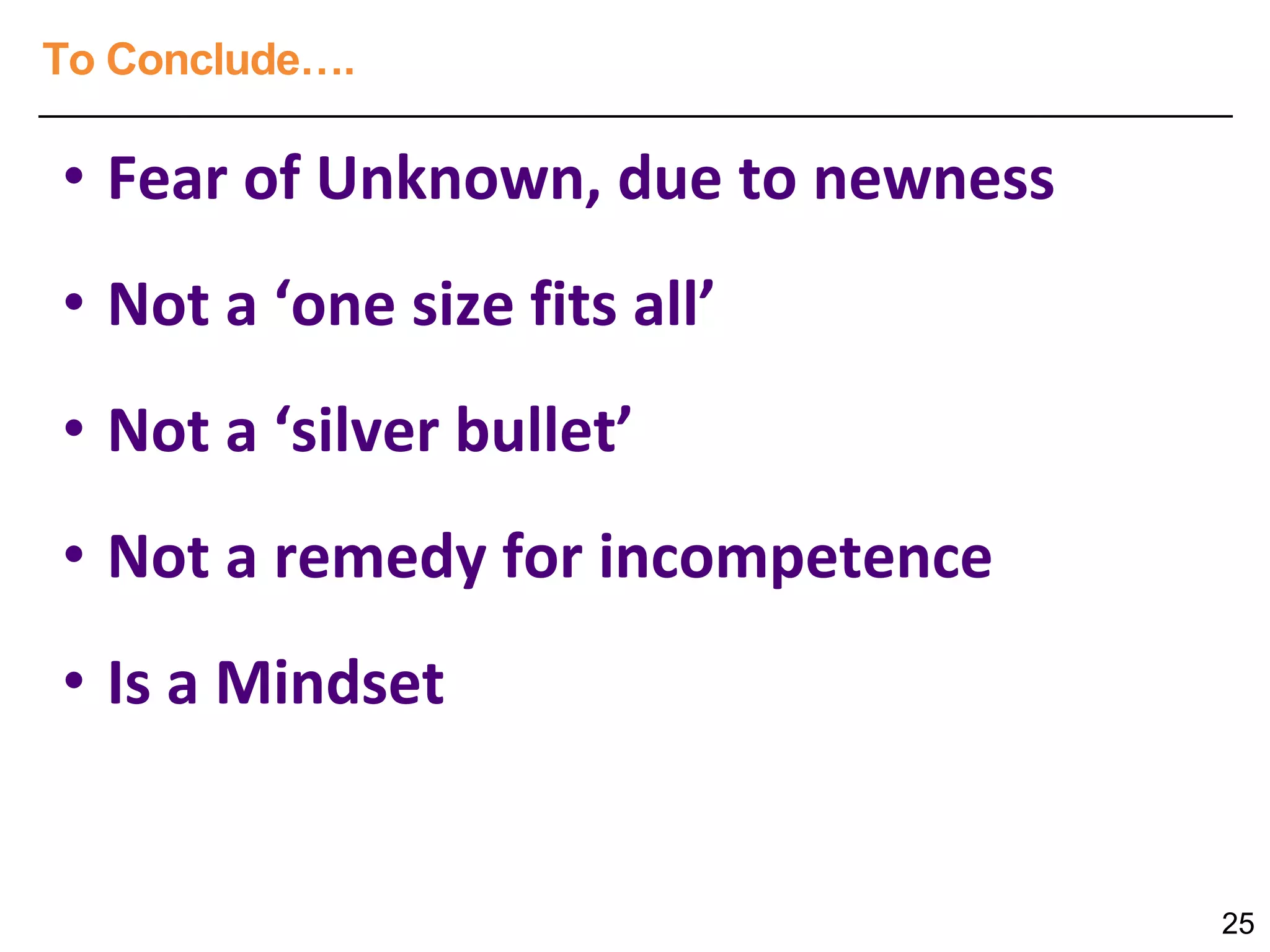 To Conclude….

• Fear of Unknown, due to newness

• Not a ‘one size fits all’

• Not a ‘silver bullet’

• Not a remedy for incompetence

• Is a Mindset

25